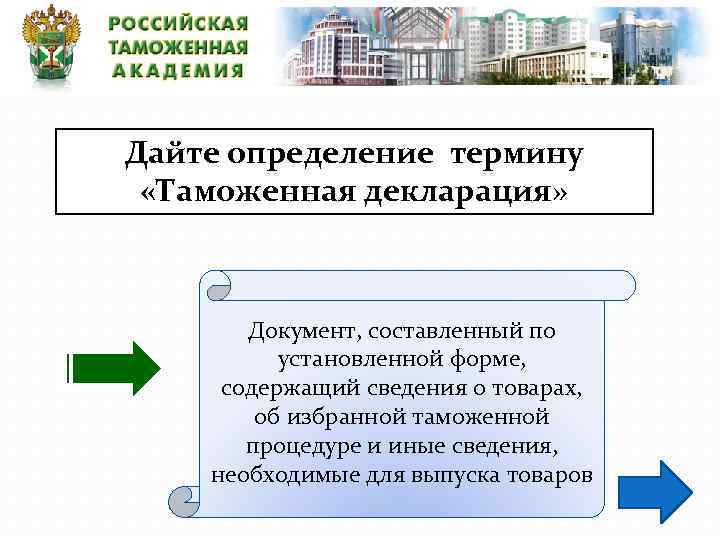 РОССИЙСКАЯ ТАМОЖЕННАЯ АКАДЕМИЯ

Дайте определение термину «Таможенная декларация»

Документ, составленный по установленной форме, содержащий сведения о товарах, об избранной таможенной процедуре и иные сведения, необходимые для выпуска товаров